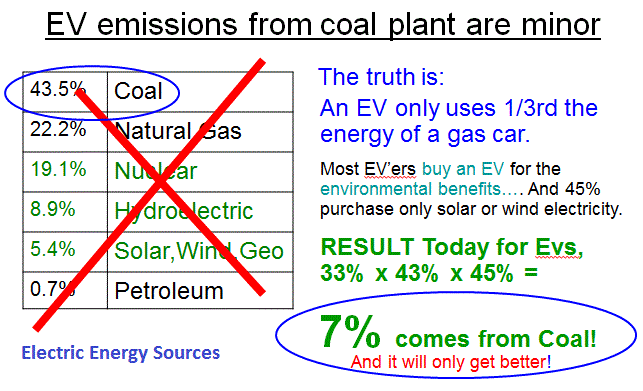 EV emissions from coal plant are minor

| 43.5% | Coal |
|---|---|
| 22.2% | Natural Gas |
| 19.1% | Nuclear |
| 8.9% | Hydroelectric |
| 5.4% | Solar,Wind,Geo |
| 0.7% | Petroleum |

Electric Energy Sources

The truth is:
An EV only uses 1/3rd the energy of a gas car.

Most EV'ers buy an EV for the environmental benefits…. And 45% purchase only solar or wind electricity.

RESULT Today for Evs,
33% x 43% x 45% =

7% comes from Coal!
And it will only get better!